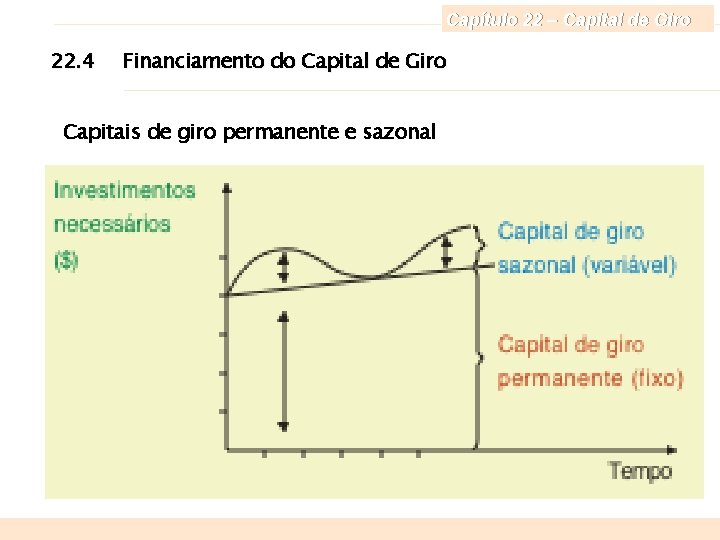 Capítulo 22 – Capital de Giro

22.4 Financiamento do Capital de Giro

Capitais de giro permanente e sazonal

Investimentos necessários ($)

Capital de giro sazonal (variável)

Capital de giro permanente (fixo)

Tempo